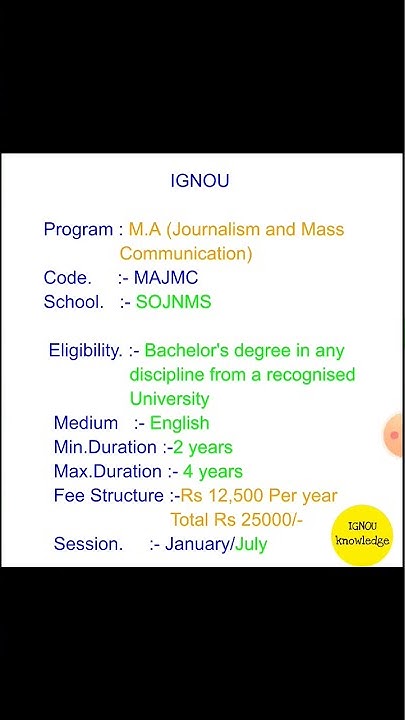 IGNOU

Program : M.A (Journalism and Mass Communication)
Code. :- MAJMC
School. :- SOJNMS

Eligibility. :- Bachelor's degree in any discipline from a recognised University
Medium :- English
Min.Duration :-2 years
Max.Duration :- 4 years
Fee Structure :-Rs 12,500 Per year
Total Rs 25000/-
Session. :- January/July

IGNOU knowledge